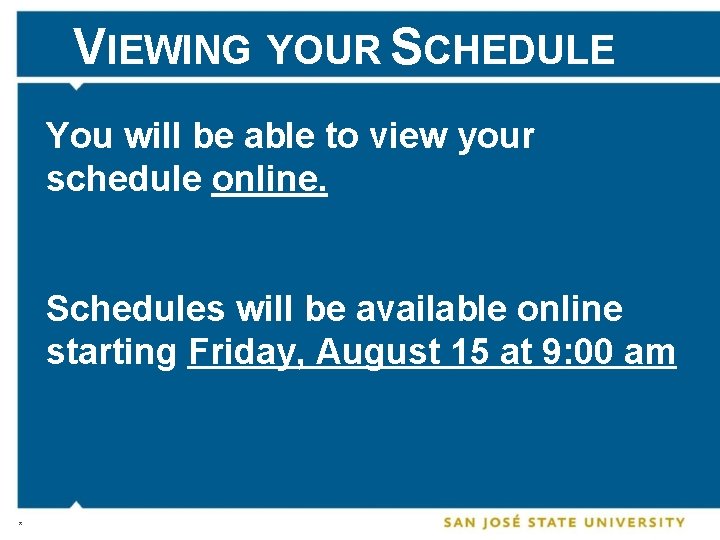 VIEWING YOUR SCHEDULE

You will be able to view your schedule online.

Schedules will be available online starting Friday, August 15 at 9:00 am

*

SAN JOSÉ STATE UNIVERSITY